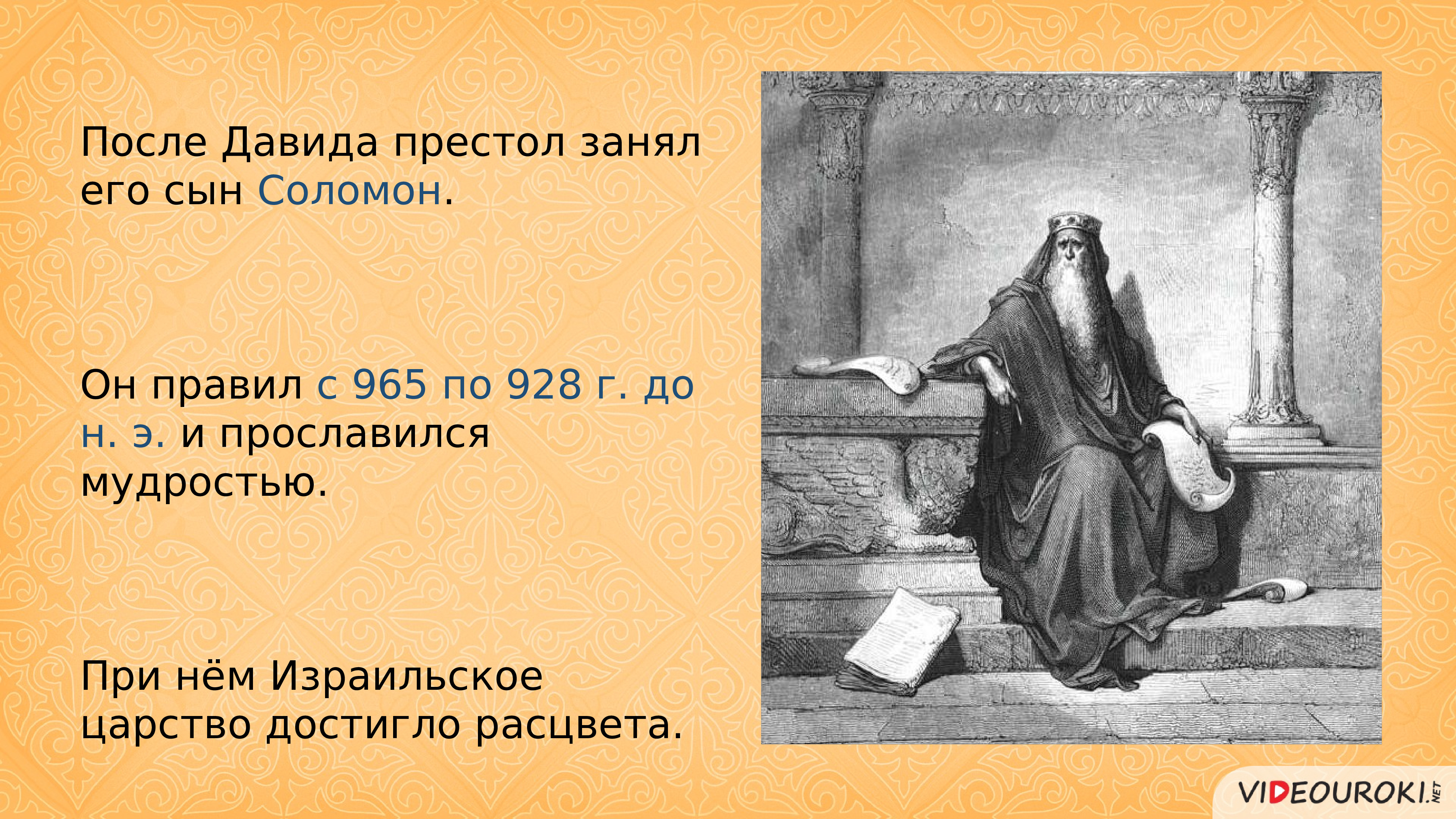 После Давида престол занял его сын Соломон.

Он правил с 965 по 928 г. до н. э. и прославился мудростью.

При нём Израильское царство достигло расцвета.

VIDEOUROKI.NET